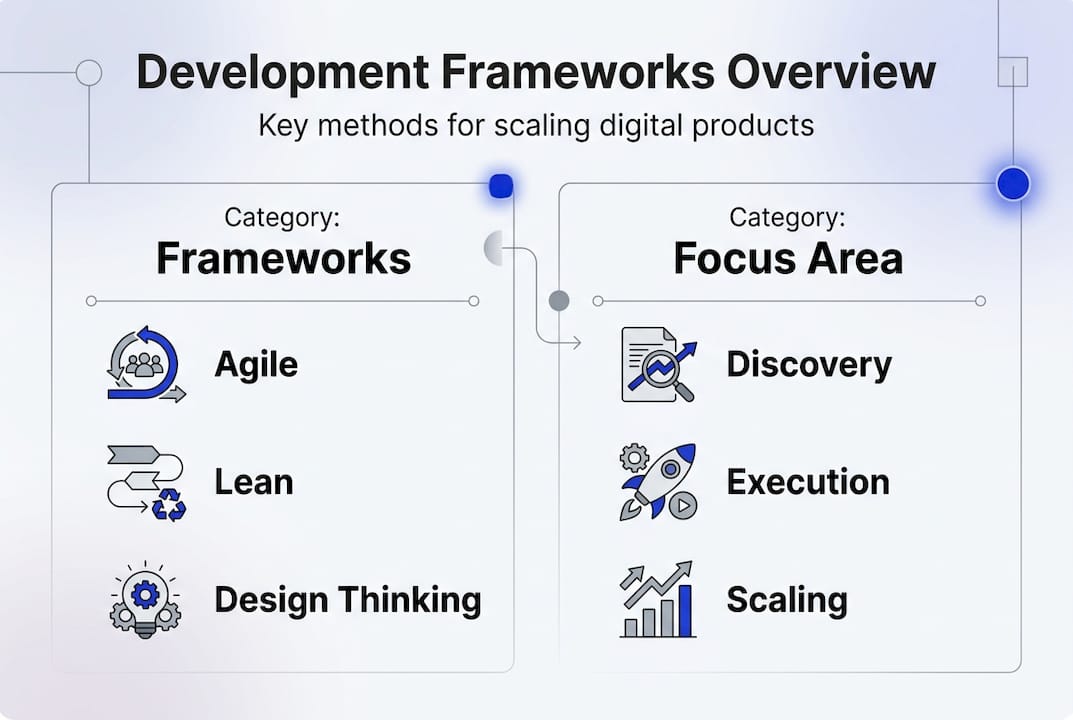 Development Frameworks Overview

Key methods for scaling digital products

Category:
Frameworks

Agile

Lean

Design Thinking

Category:
Focus Area

Discovery

Execution

Scaling